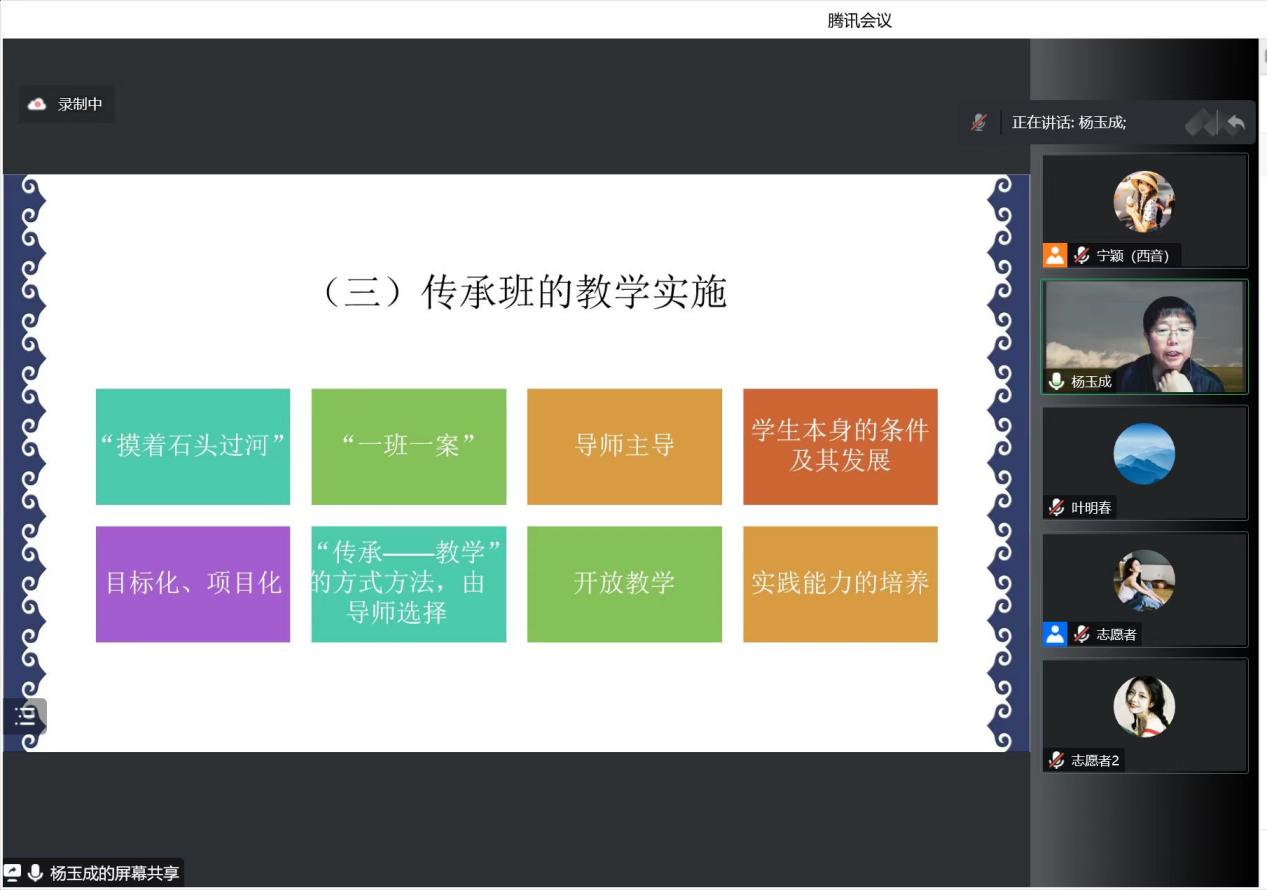 腾讯会议

录制中

正在讲话: 杨玉成;

（三）传承班的教学实施

“摸着石头过河”

“一班一案”

导师主导

学生本身的条件及其发展

目标化、项目化

“传承——教学”的方式方法，由导师选择

开放教学

实践能力的培养

宁颖（西音）

杨玉成

叶明春

志愿者

志愿者2

杨玉成的屏幕共享